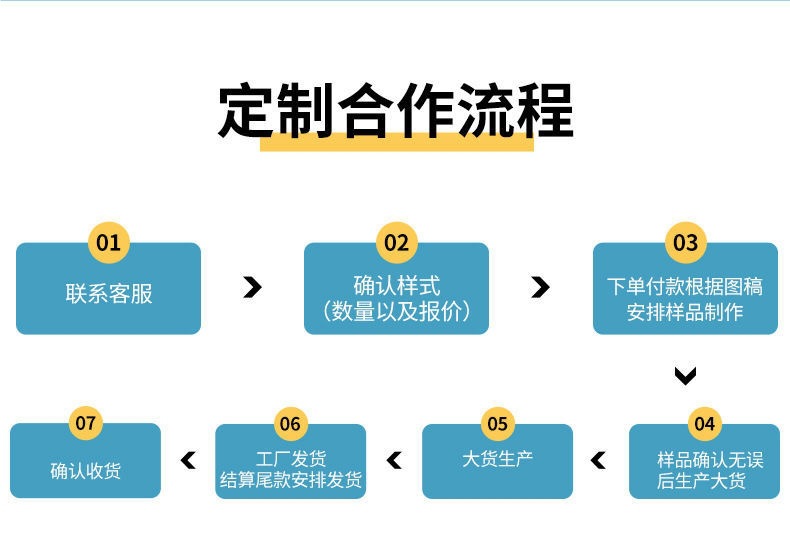 定制合作流程

01
联系客服

02
确认样式
（数量以及报价）

03
下单付款根据图稿
安排样品制作

04
样品确认无误
后生产大货

05
大货生产

06
工厂发货
结算尾款安排发货

07
确认收货